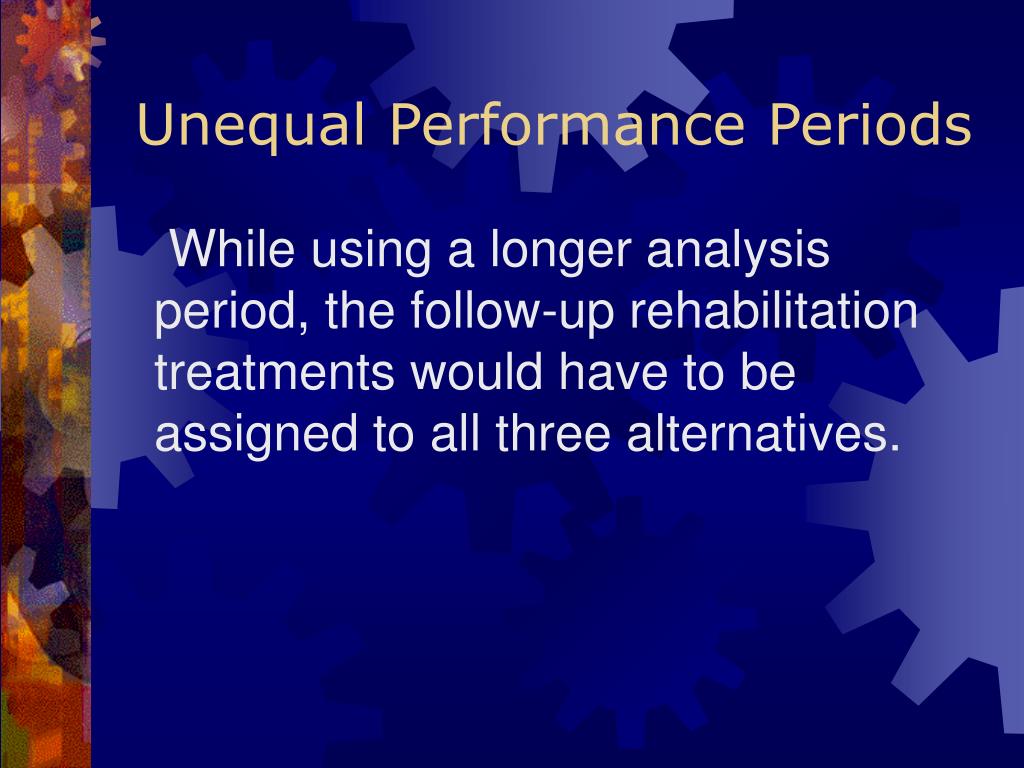 Unequal Performance Periods

While using a longer analysis period, the follow-up rehabilitation treatments would have to be assigned to all three alternatives.